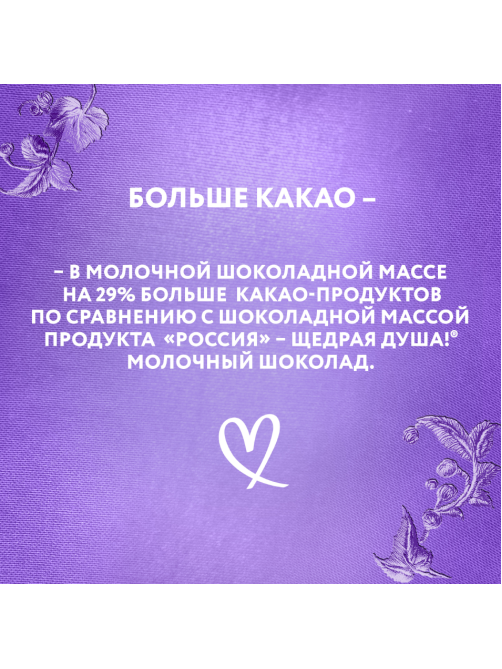 БОЛЬШЕ КАКАО –

– В МОЛОЧНОЙ ШОКОЛАДНОЙ МАССЕ НА 29% БОЛЬШЕ КАКАО-ПРОДУКТОВ ПО СРАВНЕНИЮ С ШОКОЛАДНОЙ МАССОЙ ПРОДУКТА «РОССИЯ» – ЩЕДРАЯ ДУША!® МОЛОЧНЫЙ ШОКОЛАД.